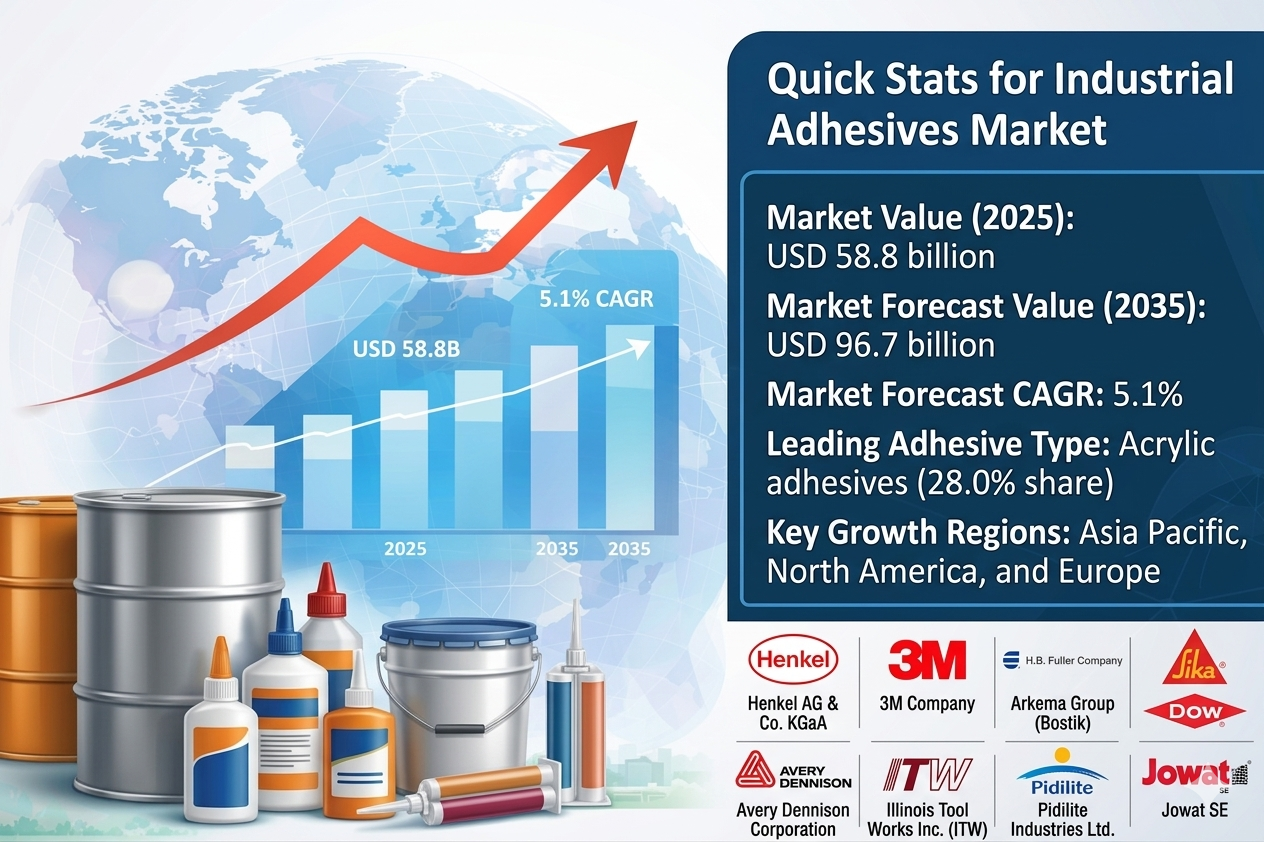 5.1% CAGR

USD 58.8B

2025

2035

2035

Quick Stats for Industrial Adhesives Market

Market Value (2025): USD 58.8 billion

Market Forecast Value (2035): USD 96.7 billion

Market Forecast CAGR: 5.1%

Leading Adhesive Type: Acrylic adhesives (28.0% share)

Key Growth Regions: Asia Pacific, North America, and Europe

Henkel

Henkel AG & Co. KGaA

3M

3M Company

H.B. Fuller Company

Arkema Group (Bostik)

Sika

DOW

AVERY DENNISON

Avery Dennison Corporation

ITW

Illinois Tool Works Inc. (ITW)

Pidilite

Pidilite Industries Ltd.

Jowat SE

Jowat SE